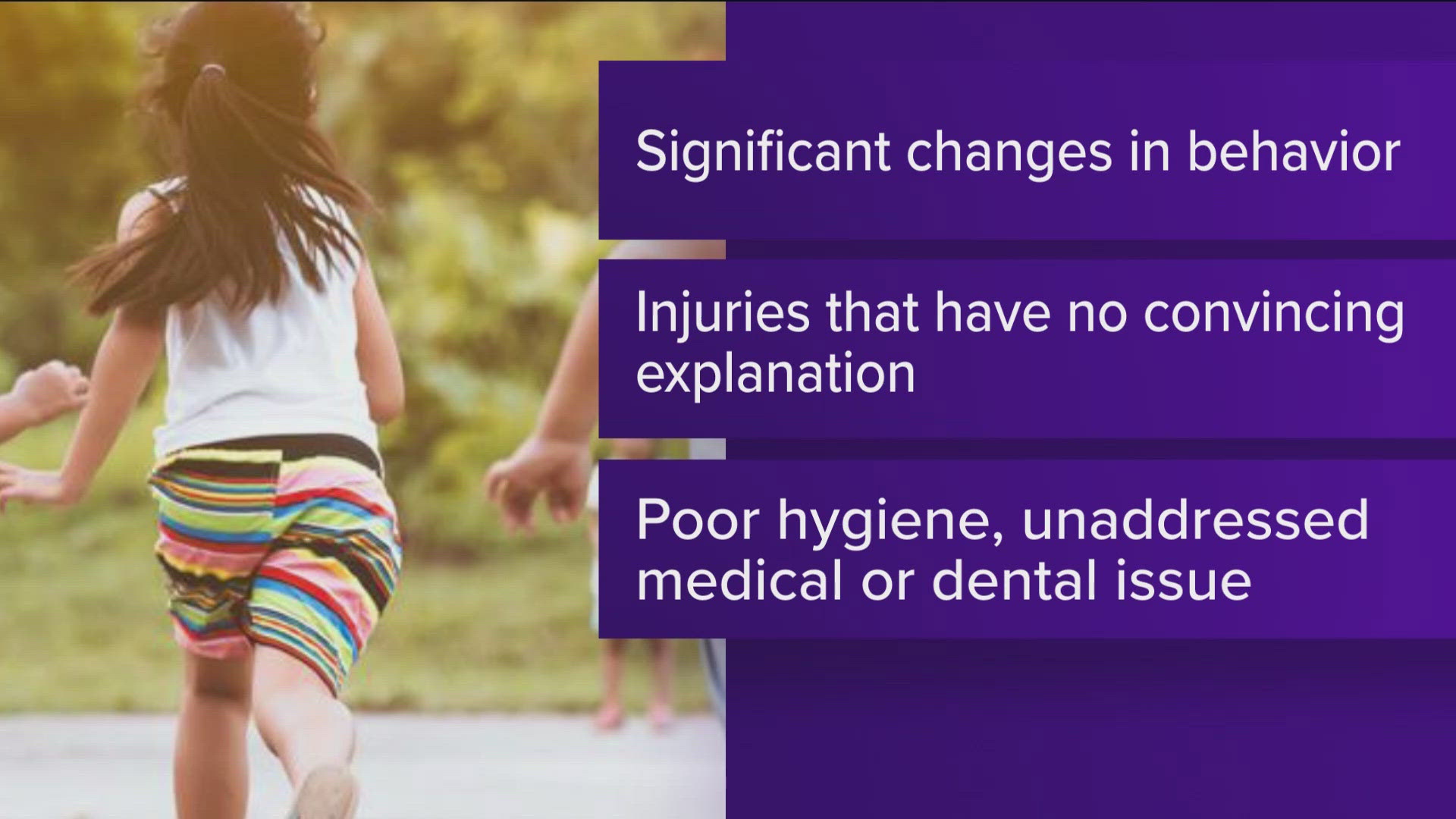 Significant changes in behavior

Injuries that have no convincing explanation

Poor hygiene, unaddressed medical or dental issue